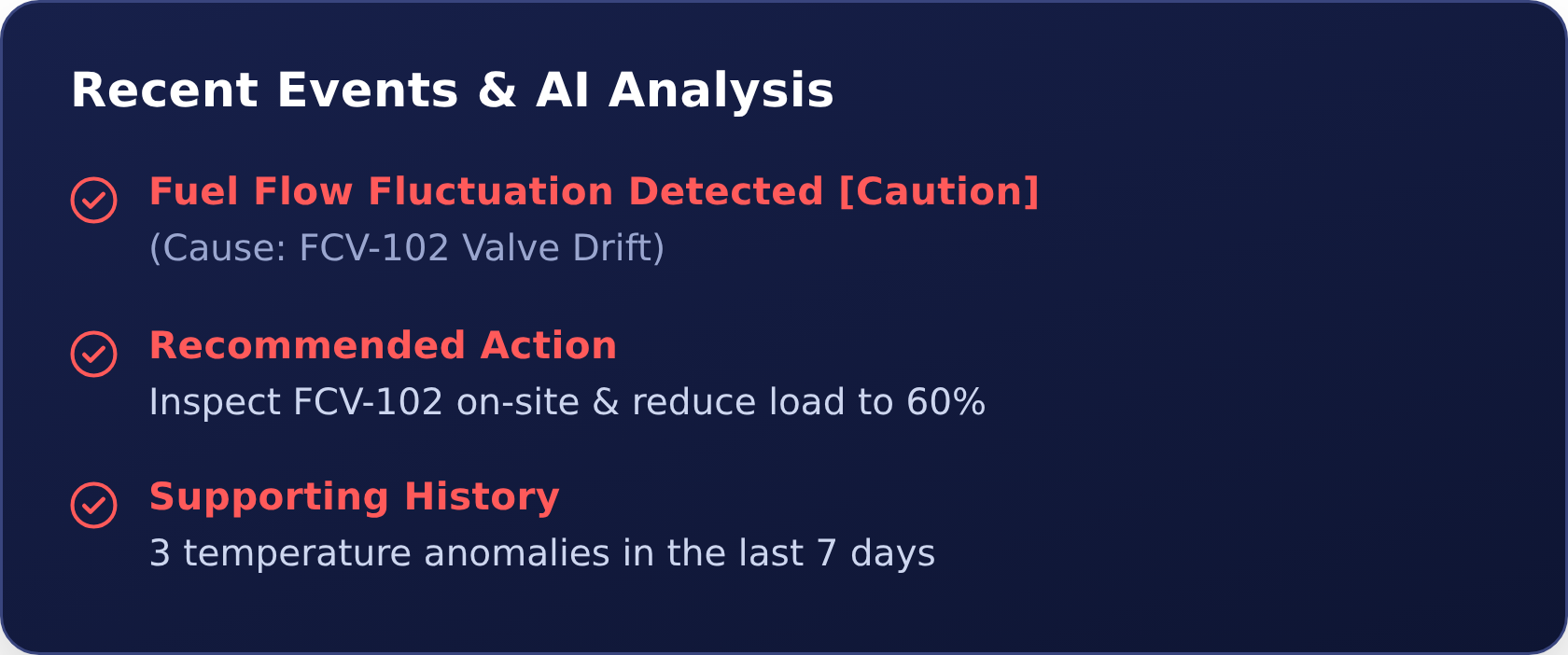 Recent Events & AI Analysis

Fuel Flow Fluctuation Detected [Caution]
(Cause: FCV-102 Valve Drift)

Recommended Action
Inspect FCV-102 on-site & reduce load to 60%

Supporting History
3 temperature anomalies in the last 7 days